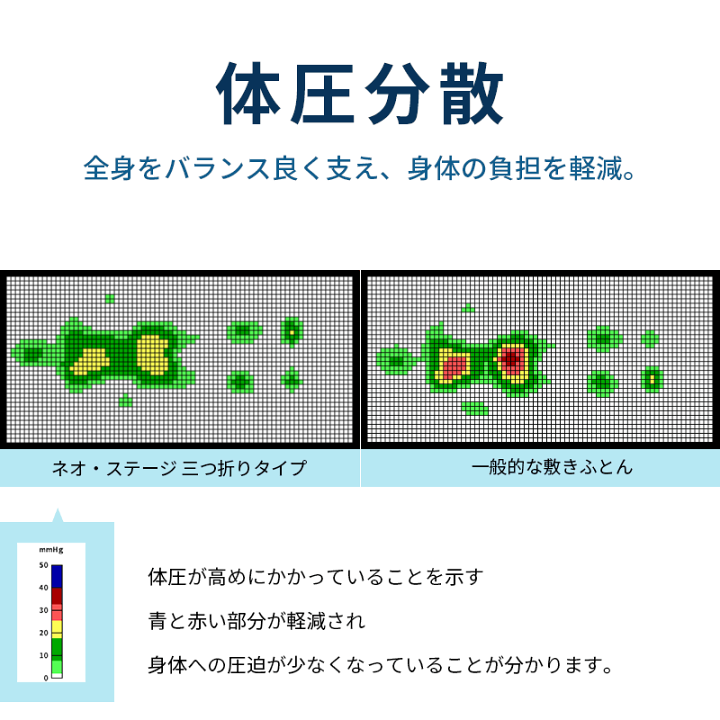 体圧分散

全身をバランス良く支え、身体の負担を軽減。

ネオ・ステージ 三つ折りタイプ

一般的な敷きふとん

mmHg
50
40
30
20
10
0

体圧が高めにかかっていることを示す
青と赤い部分が軽減され
身体への圧迫が少なくなっていることが分かります。